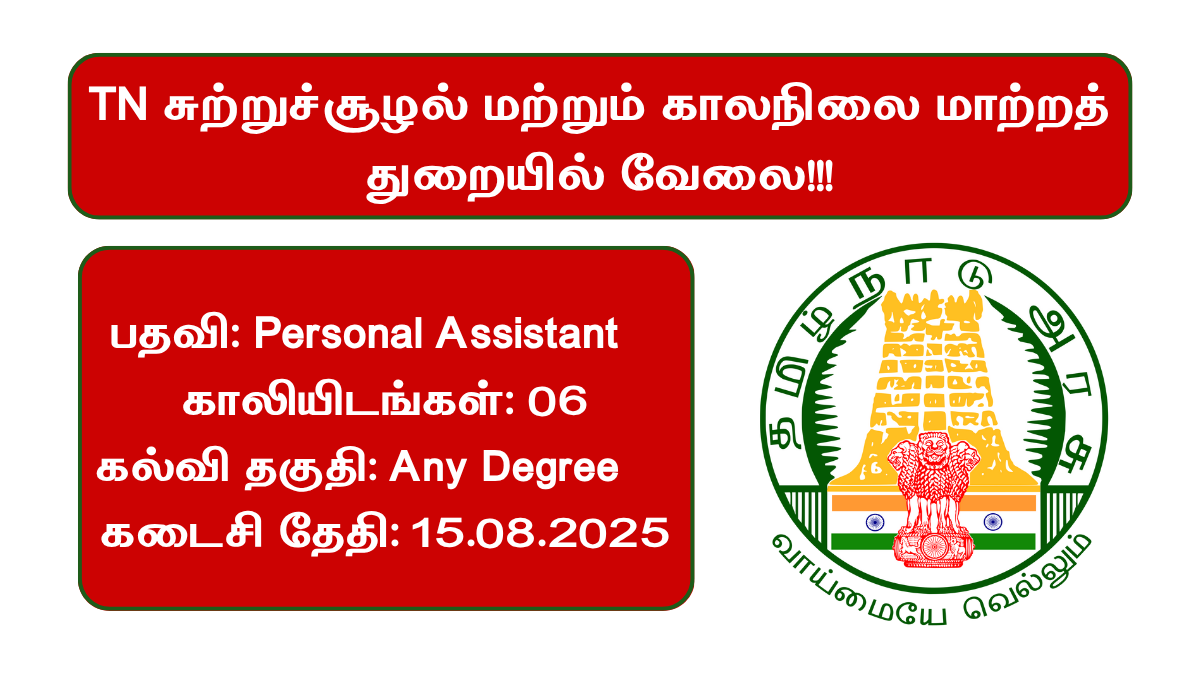 TN சுற்றுச்சூழல் மற்றும் காலநிலை மாற்றத் துறையில் வேலை!!!

பதவி: Personal Assistant
காலியிடங்கள்: 06
கல்வி தகுதி: Any Degree
கடைசி தேதி: 15.08.2025

தமிழ்நாடு அரசு

வாய்மையே வெல்லும்